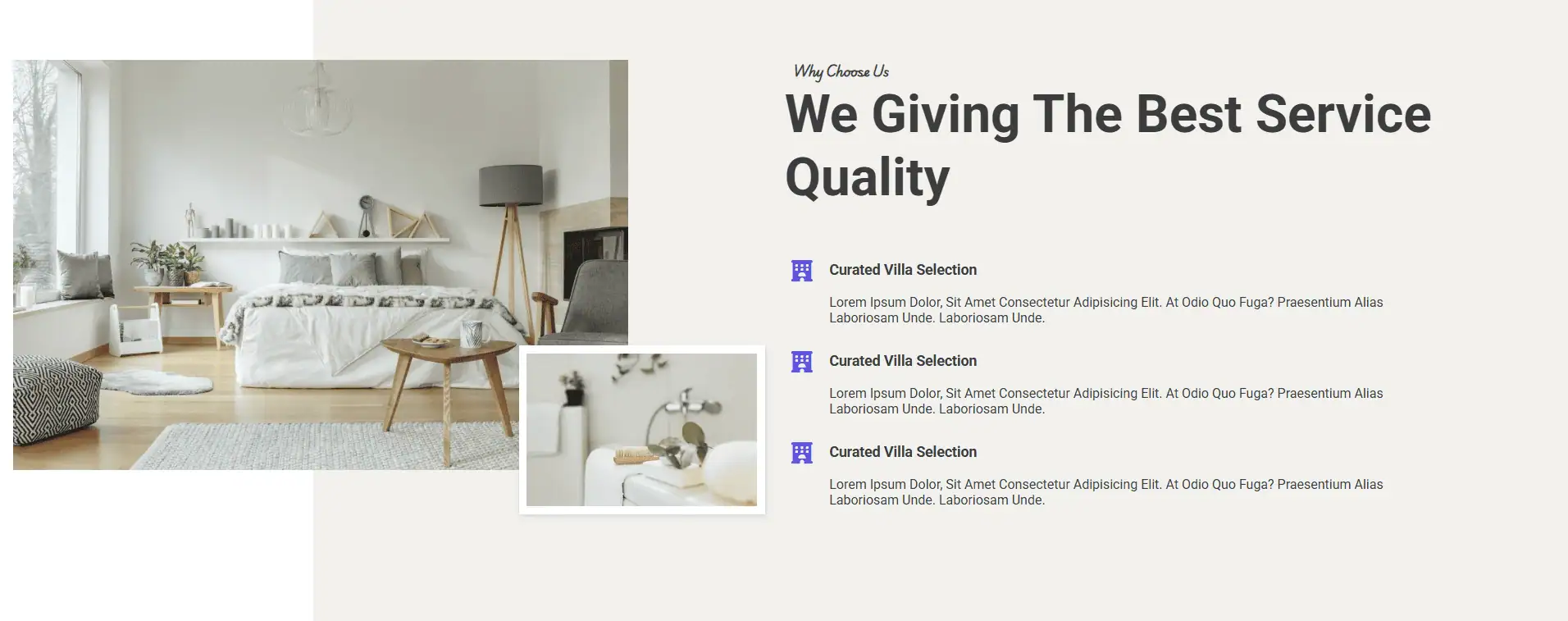 Why Choose Us

We Giving The Best Service Quality

Curated Villa Selection

Lorem Ipsum Dolor, Sit Amet Consectetur Adipisicing Elit. At Odio Quo Fuga? Praesentium Alias Laboriosam Unde. Laboriosam Unde.

Curated Villa Selection

Lorem Ipsum Dolor, Sit Amet Consectetur Adipisicing Elit. At Odio Quo Fuga? Praesentium Alias Laboriosam Unde. Laboriosam Unde.

Curated Villa Selection

Lorem Ipsum Dolor, Sit Amet Consectetur Adipisicing Elit. At Odio Quo Fuga? Praesentium Alias Laboriosam Unde. Laboriosam Unde.